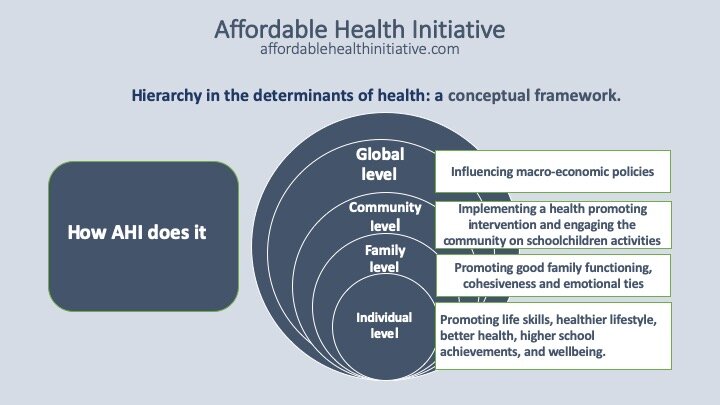 Affordable Health Initiative
affordablehealthinitiative.com

Hierarchy in the determinants of health: a conceptual framework.

How AHI does it

Global level

Influencing macro-economic policies

Community level

Implementing a health promoting intervention and engaging the community on schoolchildren activities

Family level

Promoting good family functioning, cohesiveness and emotional ties

Individual level

Promoting life skills, healthier lifestyle, better health, higher school achievements, and wellbeing.